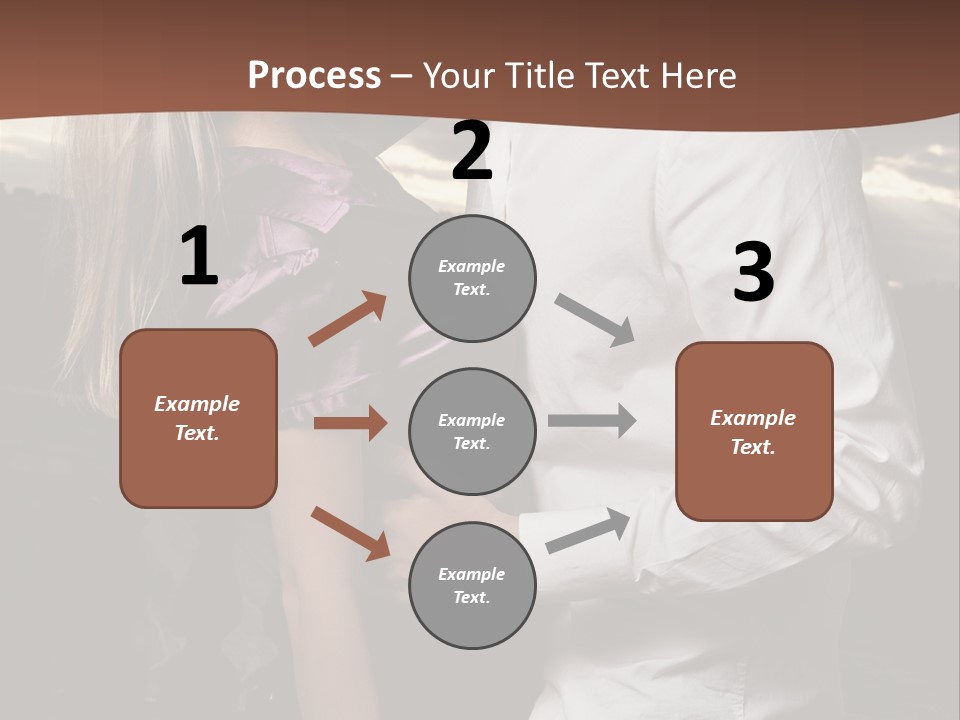 Process – Your Title Text Here

1

Example Text.

2

Example Text.

Example Text.

Example Text.

3

Example Text.